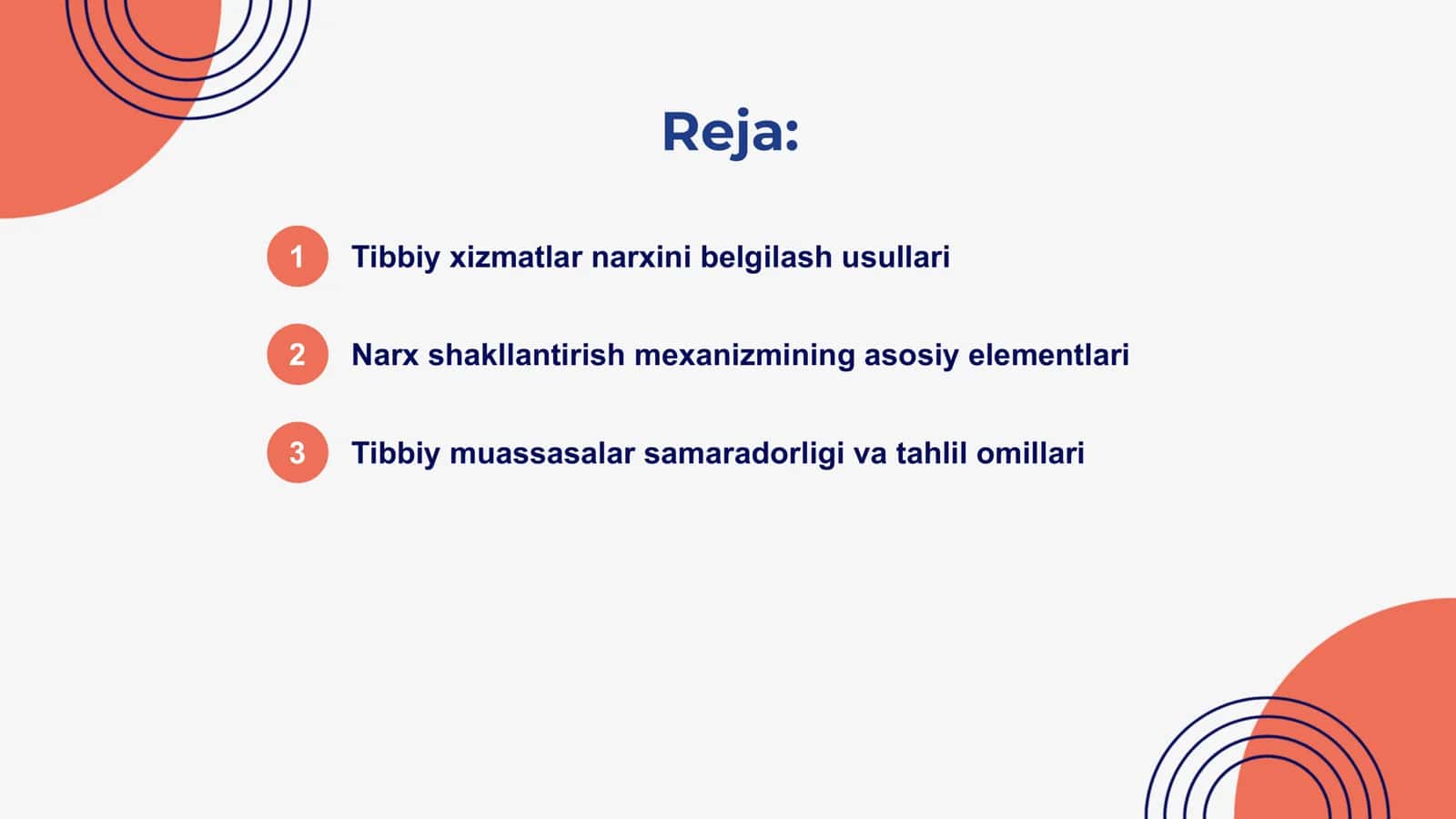 Reja:

1 Tibbiy xizmatlar narxini belgilash usullari

2 Narx shakllantirish mexanizmining asosiy elementlari

3 Tibbiy muassasalar samaradorligi va tahlil omillari